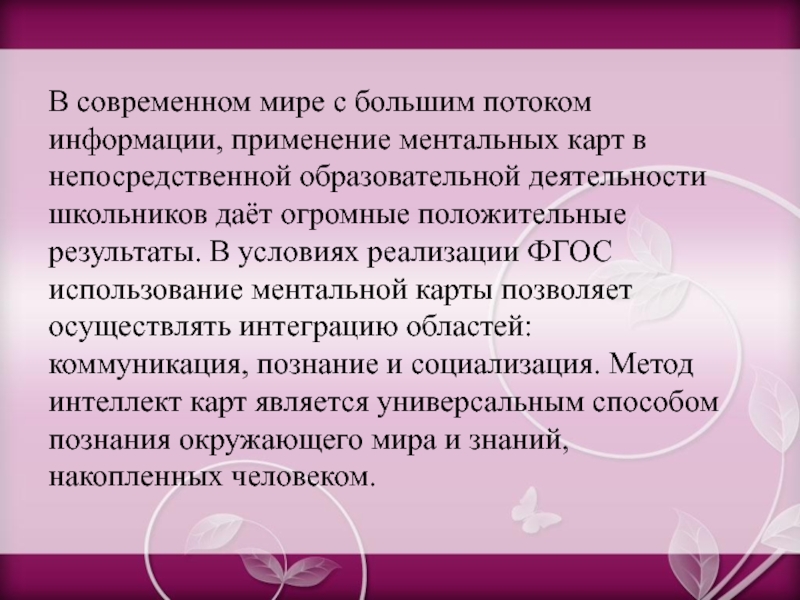 В современном мире с большим потоком информации, применение ментальных карт в непосредственной образовательной деятельности школьников даёт огромные положительные результаты. В условиях реализации ФГОС использование ментальной карты позволяет осуществлять интеграцию областей: коммуникация, познание и социализация. Метод интеллект карт является универсальным способом познания окружающего мира и знаний, накопленных человеком.